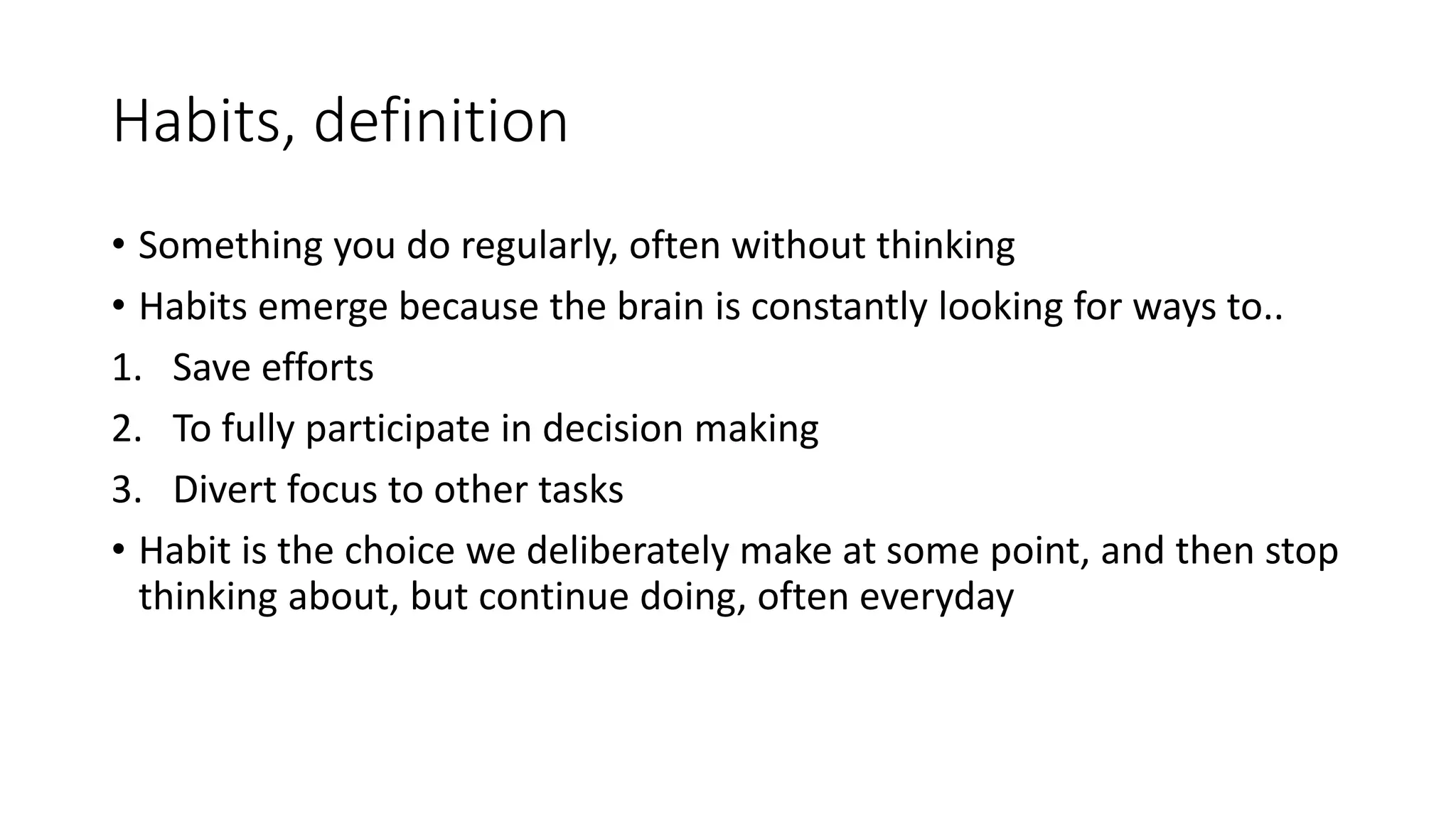 Habits, definition

• Something you do regularly, often without thinking
• Habits emerge because the brain is constantly looking for ways to..
1. Save efforts
2. To fully participate in decision making
3. Divert focus to other tasks
• Habit is the choice we deliberately make at some point, and then stop thinking about, but continue doing, often everyday